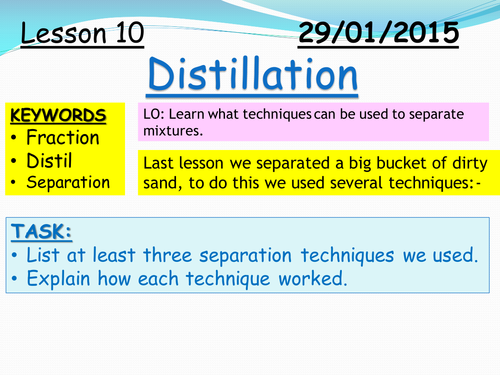 Lesson 10 29/01/2015

Distillation

KEYWORDS
• Fraction
• Distil
• Separation

LO: Learn what techniques can be used to separate mixtures.

Last lesson we separated a big bucket of dirty sand, to do this we used several techniques:-

TASK:
• List at least three separation techniques we used.
• Explain how each technique worked.